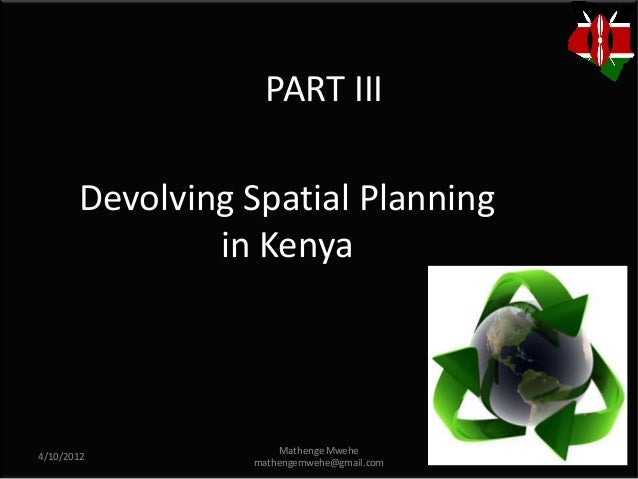 PART III

Devolving Spatial Planning in Kenya

4/10/2012

Mathenge Mwehe
mathengemwehe@gmail.com